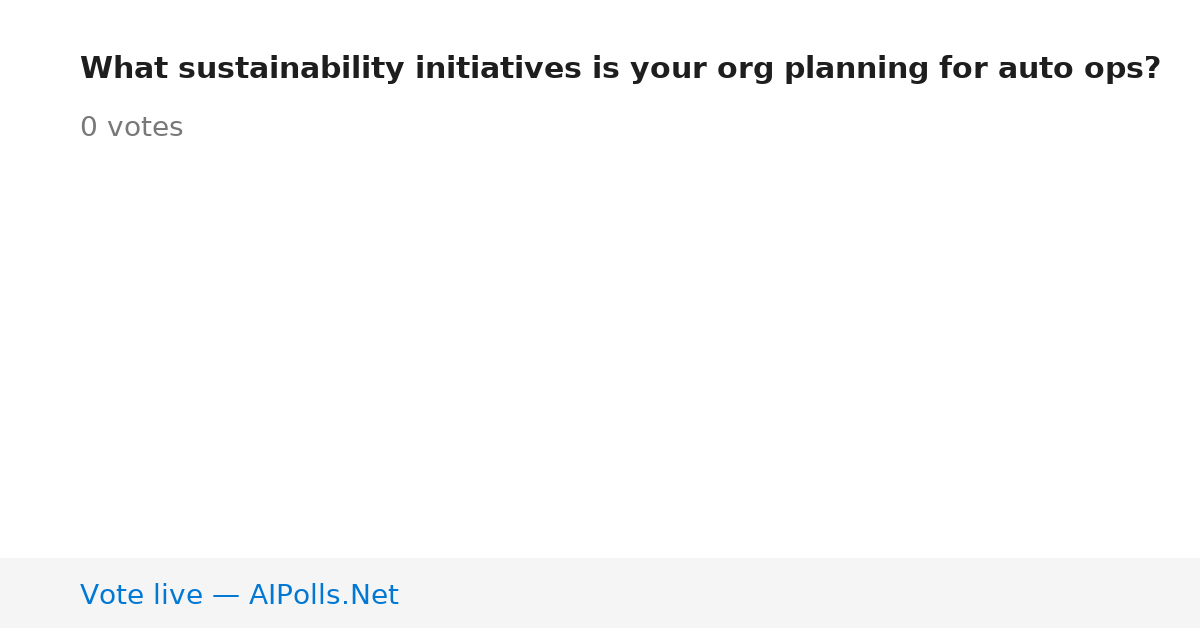 What sustainability initiatives is your org planning for auto ops?

0 votes

Vote live — AIPolls.Net